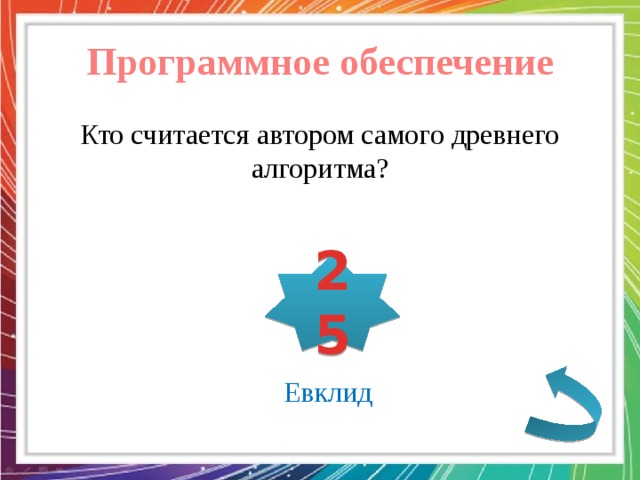 Программное обеспечение

Кто считается автором самого древнего алгоритма?

25

Евклид